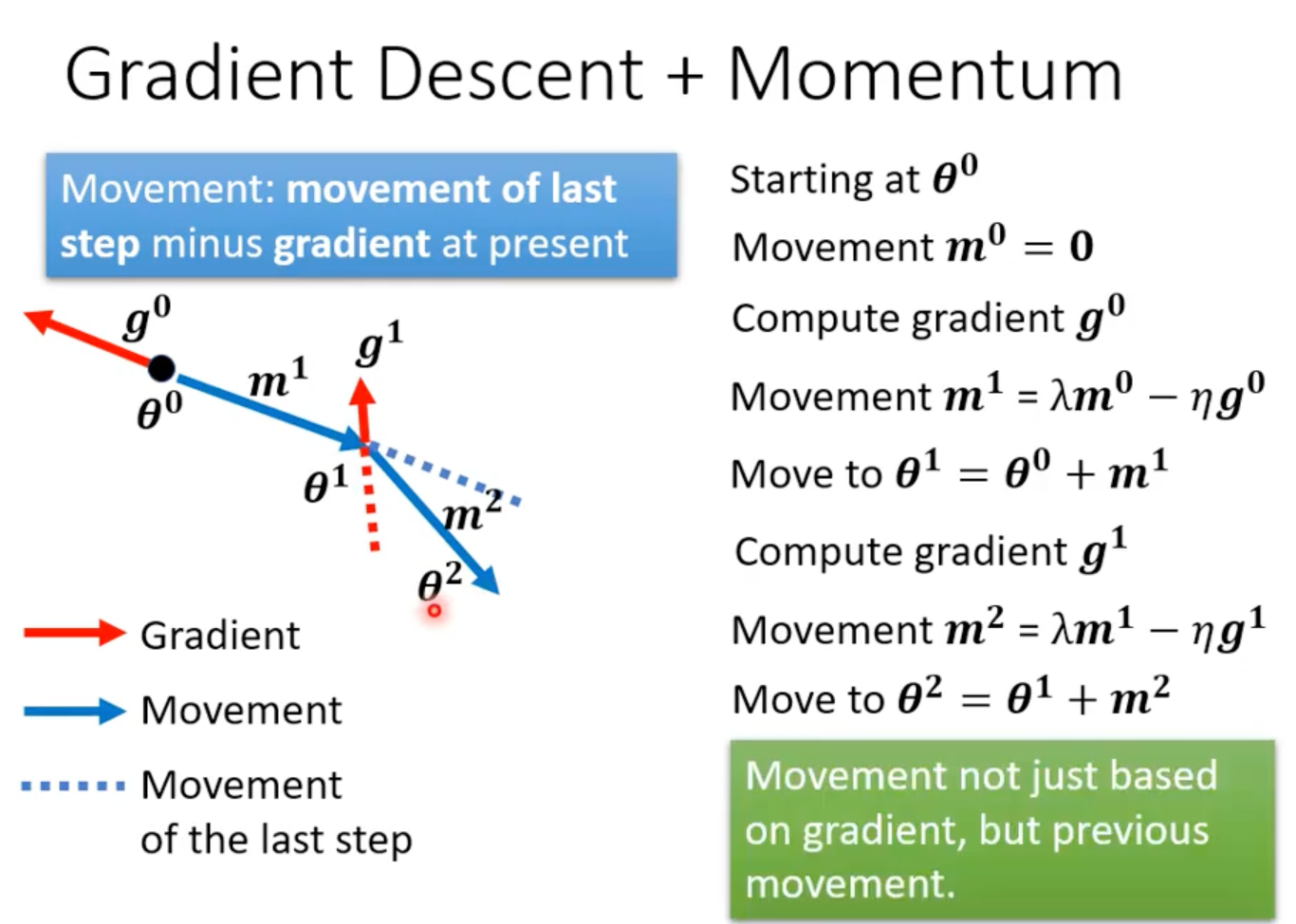 Gradient Descent + Momentum

Movement: movement of last step minus gradient at present

$g^0$

$\theta^0$

$m^1$

$g^1$

$\theta^1$

$m^2$

$\theta^2$

Gradient

Movement

Movement of the last step

Starting at $\theta^0$

Movement $m^0 = 0$

Compute gradient $g^0$

Movement $m^1 = \lambda m^0 - \eta g^0$

Move to $\theta^1 = \theta^0 + m^1$

Compute gradient $g^1$

Movement $m^2 = \lambda m^1 - \eta g^1$

Move to $\theta^2 = \theta^1 + m^2$

Movement not just based on gradient, but previous movement.